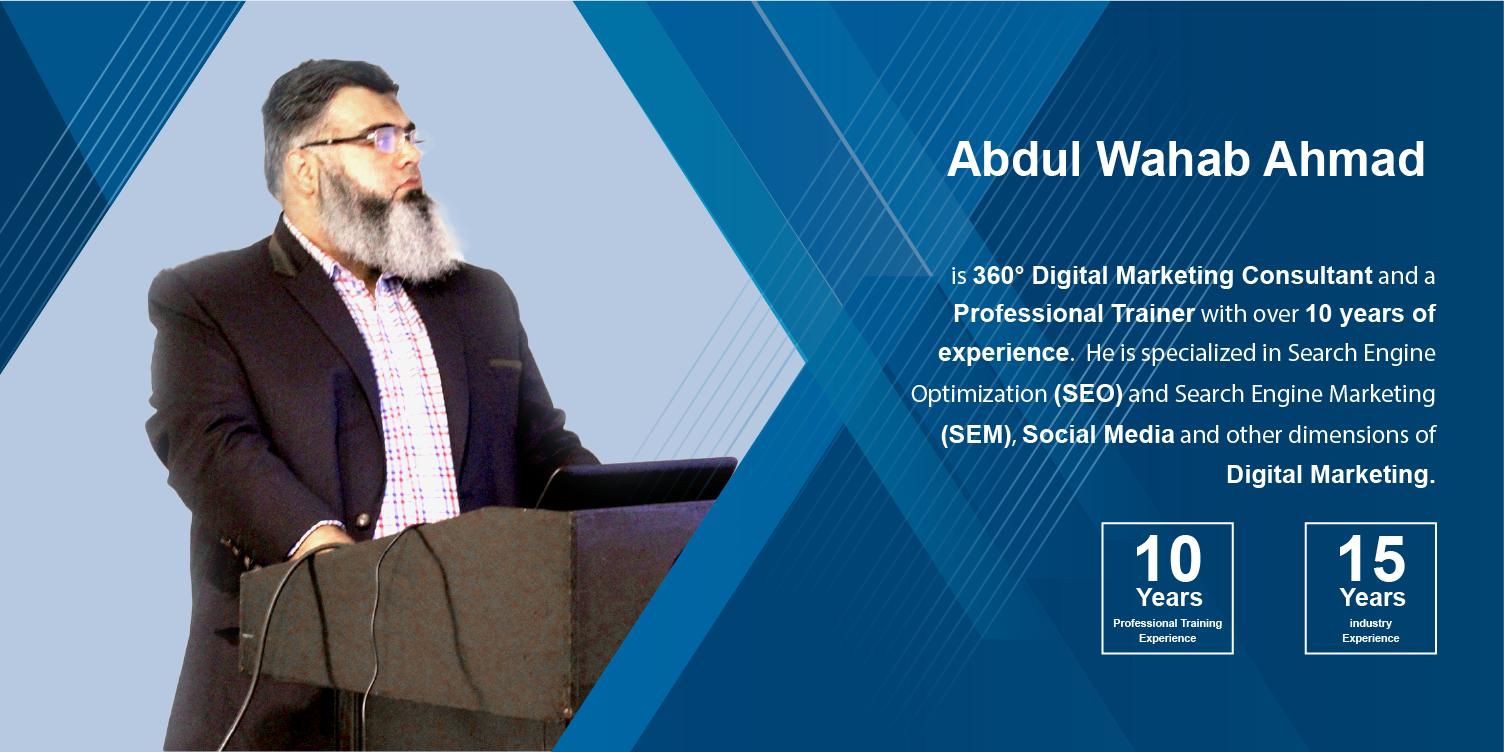 Abdul Wahab Ahmad

is 360° Digital Marketing Consultant and a Professional Trainer with over 10 years of experience.  He is specialized in Search Engine Optimization (SEO) and Search Engine Marketing (SEM), Social Media and other dimensions of Digital Marketing.

10
Years
Professional Training
Experience

15
Years
industry
Experience